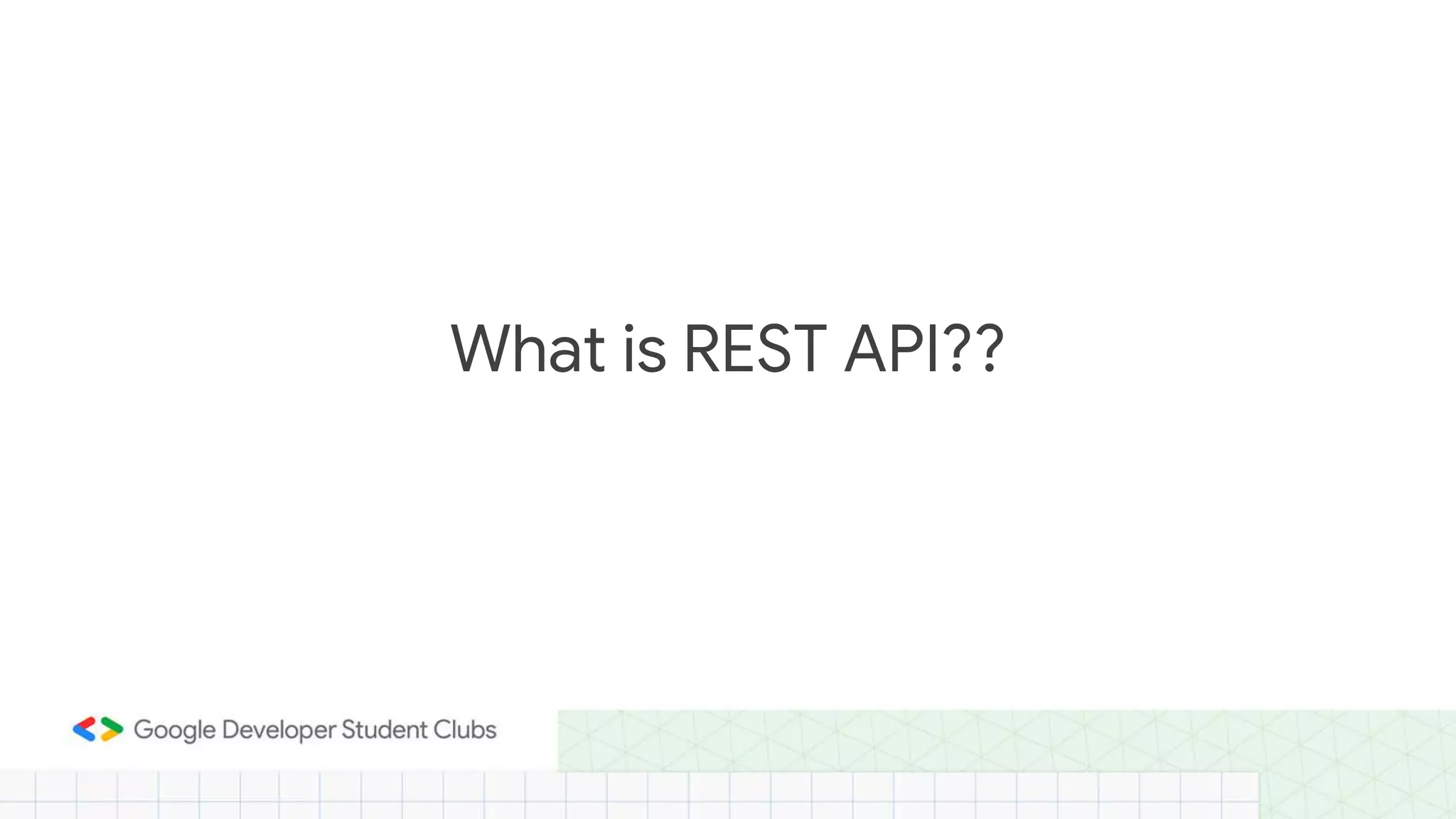 What is REST API??

Google Developer Student Clubs